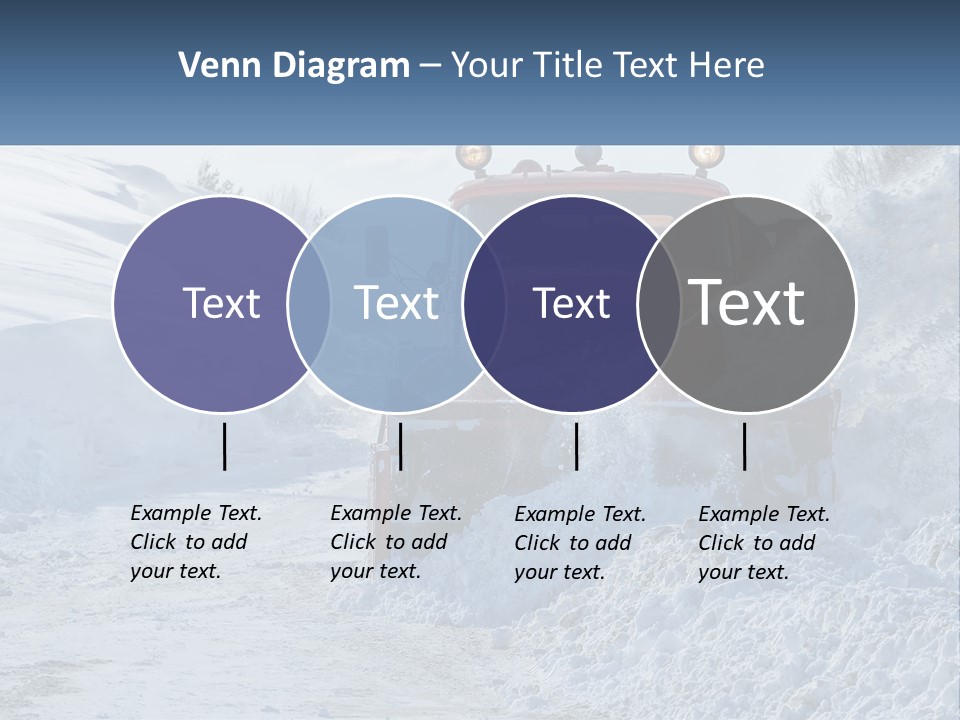 Venn Diagram – Your Title Text Here

Text

Text

Text

Text

Example Text. Click to add your text.

Example Text. Click to add your text.

Example Text. Click to add your text.

Example Text. Click to add your text.